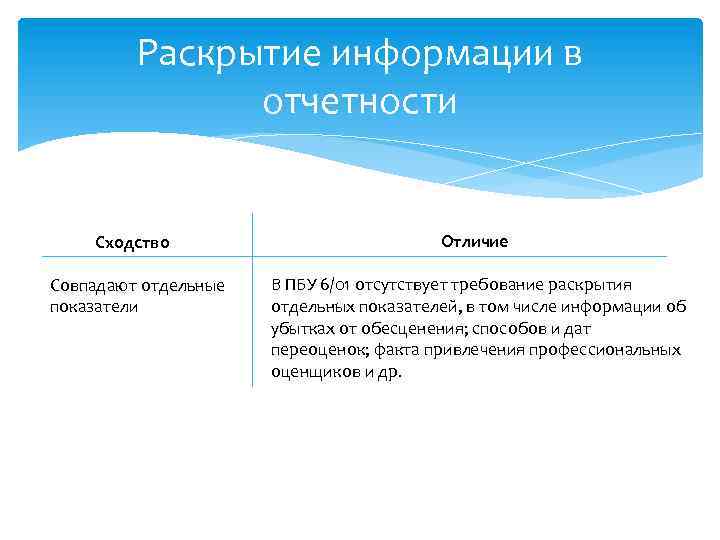 Раскрытие информации в отчетности

| Сходство | Отличие |
|---|---|
| Совпадают отдельные показатели | В ПБУ 6/01 отсутствует требование раскрытия отдельных показателей, в том числе информации об убытках от обесценения; способов и дат переоценок; факта привлечения профессиональных оценщиков и др. |